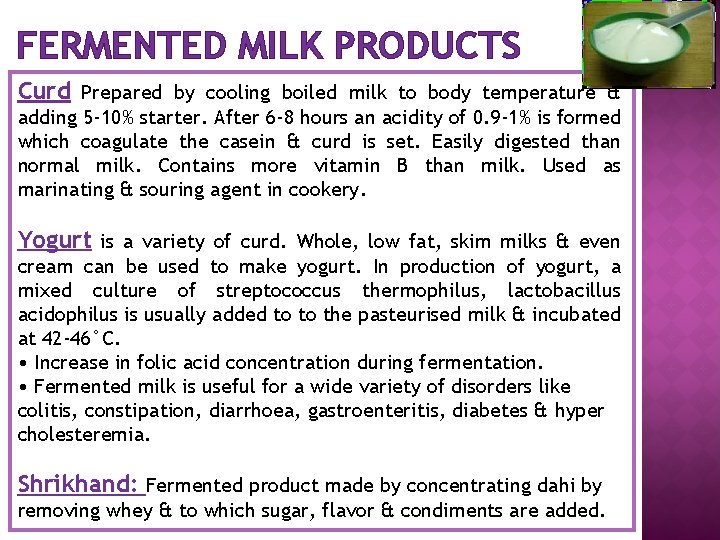 FERMENTED MILK PRODUCTS

Curd Prepared by cooling boiled milk to body temperature & adding 5-10% starter. After 6-8 hours an acidity of 0.9-1% is formed which coagulate the casein & curd is set. Easily digested than normal milk. Contains more vitamin B than milk. Used as marinating & souring agent in cookery.

Yogurt is a variety of curd. Whole, low fat, skim milks & even cream can be used to make yogurt. In production of yogurt, a mixed culture of streptococcus thermophilus, lactobacillus acidophilus is usually added to to the pasteurised milk & incubated at 42-46°C.
• Increase in folic acid concentration during fermentation.
• Fermented milk is useful for a wide variety of disorders like colitis, constipation, diarrhoea, gastroenteritis, diabetes & hyper cholesteremia.

Shrikhand: Fermented product made by concentrating dahi by removing whey & to which sugar, flavor & condiments are added.